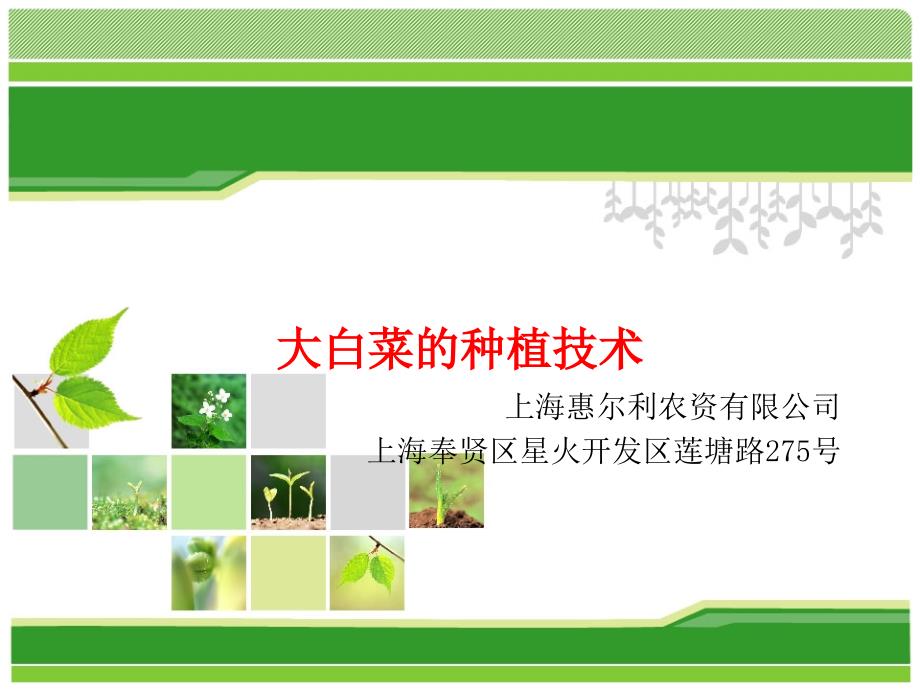 大白菜的种植技术

上海惠尔利农资有限公司
上海奉贤区星火开发区莲塘路275号